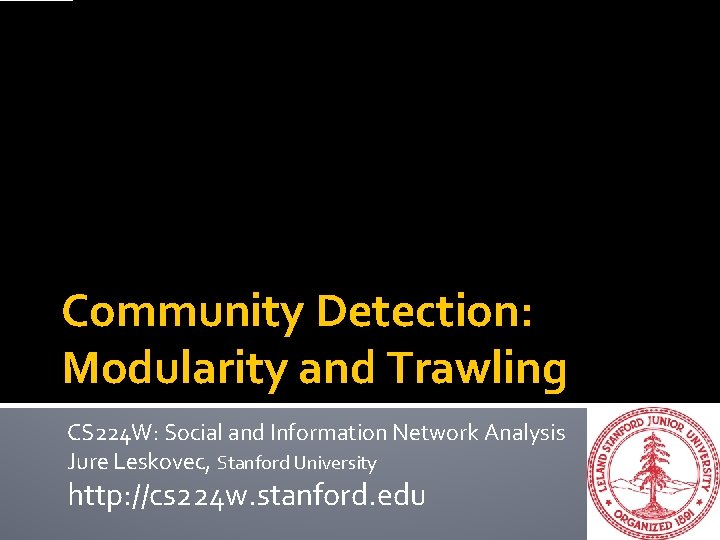 Community Detection: Modularity and Trawling

CS224W: Social and Information Network Analysis
Jure Leskovec, Stanford University
http://cs224w.stanford.edu

LELAND STANFORD JUNIOR UNIVERSITY
ORGANIZED 1891